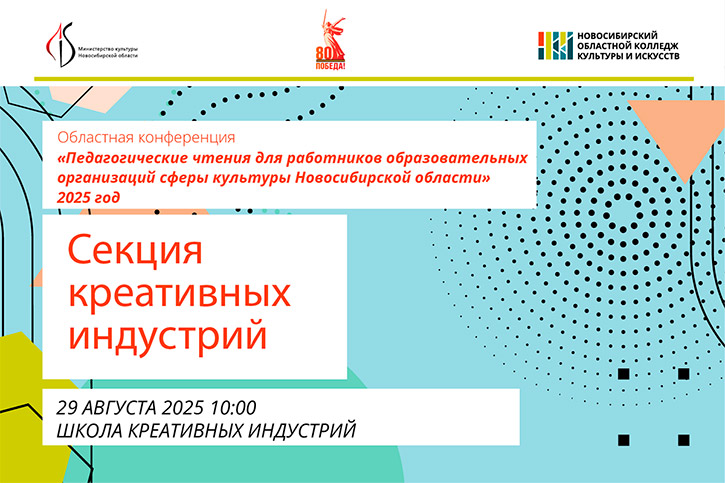 Министерство культуры Новосибирской области

80 ПОБЕДА!

НОВОСИБИРСКИЙ ОБЛАСТНОЙ КОЛЛЕДЖ КУЛЬТУРЫ И ИСКУССТВ

Областная конференция
«Педагогические чтения для работников образовательных организаций сферы культуры Новосибирской области» 2025 год

Секция креативных индустрий

29 АВГУСТА 2025 10:00
ШКОЛА КРЕАТИВНЫХ ИНДУСТРИЙ